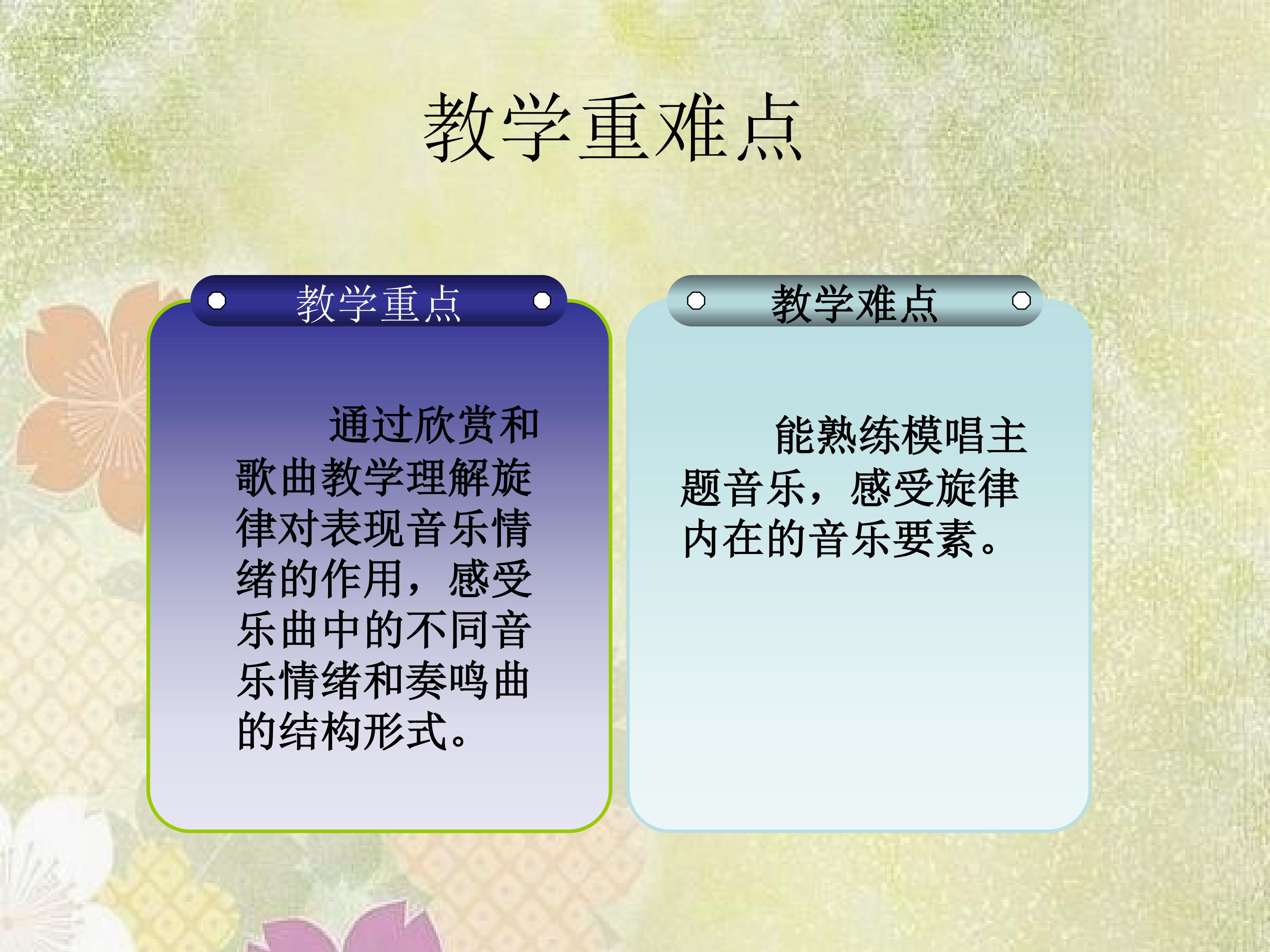 教学重难点

教学重点

通过欣赏和歌曲教学理解旋律对表现音乐情绪的作用，感受乐曲中的不同音乐情绪和奏鸣曲的结构形式。

教学难点

能熟练模唱主题音乐，感受旋律内在的音乐要素。